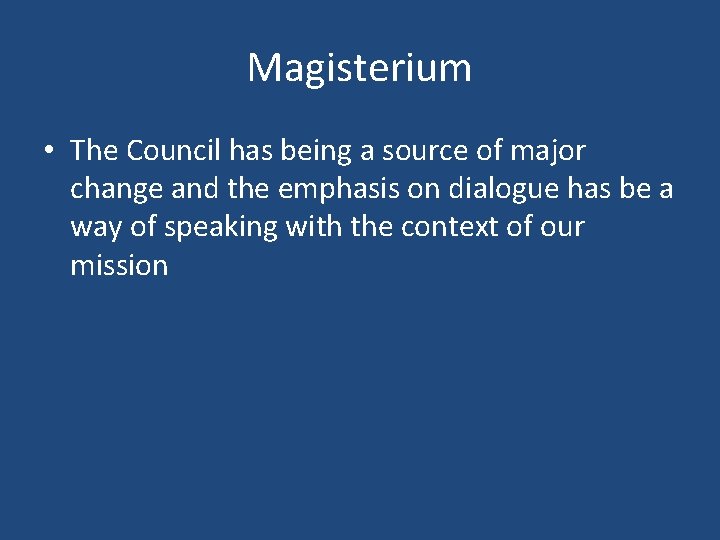 Magisterium

• The Council has being a source of major change and the emphasis on dialogue has be a way of speaking with the context of our mission